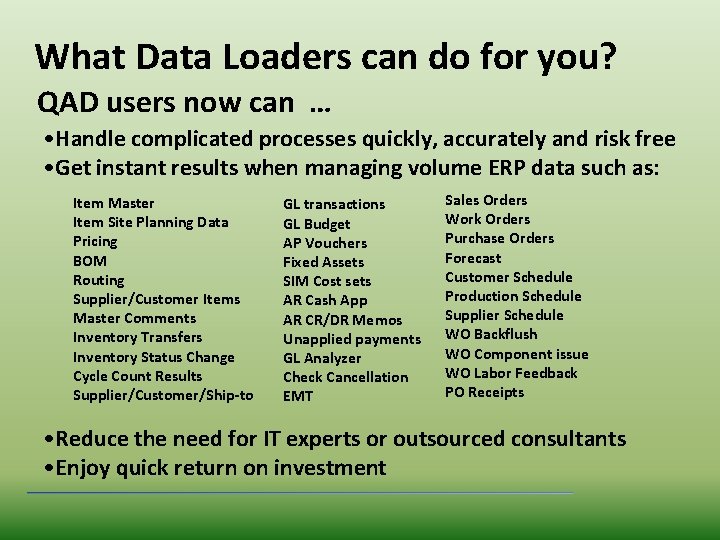 What Data Loaders can do for you?

QAD users now can …

•Handle complicated processes quickly, accurately and risk free
•Get instant results when managing volume ERP data such as:

Item Master
Item Site Planning Data
Pricing
BOM
Routing
Supplier/Customer Items
Master Comments
Inventory Transfers
Inventory Status Change
Cycle Count Results
Supplier/Customer/Ship-to

GL transactions
GL Budget
AP Vouchers
Fixed Assets
SIM Cost sets
AR Cash App
AR CR/DR Memos
Unapplied payments
GL Analyzer
Check Cancellation
EMT

Sales Orders
Work Orders
Purchase Orders
Forecast
Customer Schedule
Production Schedule
Supplier Schedule
WO Backflush
WO Component issue
WO Labor Feedback
PO Receipts

•Reduce the need for IT experts or outsourced consultants
•Enjoy quick return on investment